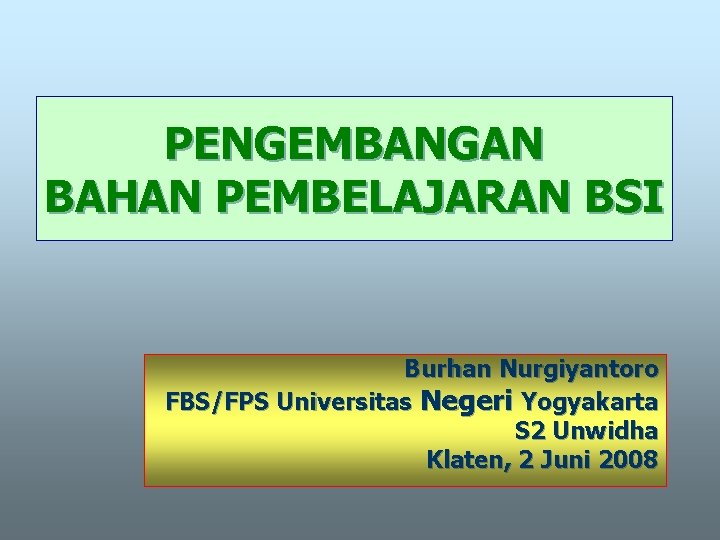 PENGEMBANGAN BAHAN PEMBELAJARAN BSI

Burhan Nurgiyantoro
FBS/FPS Universitas Negeri Yogyakarta
S2 Unwidha
Klaten, 2 Juni 2008